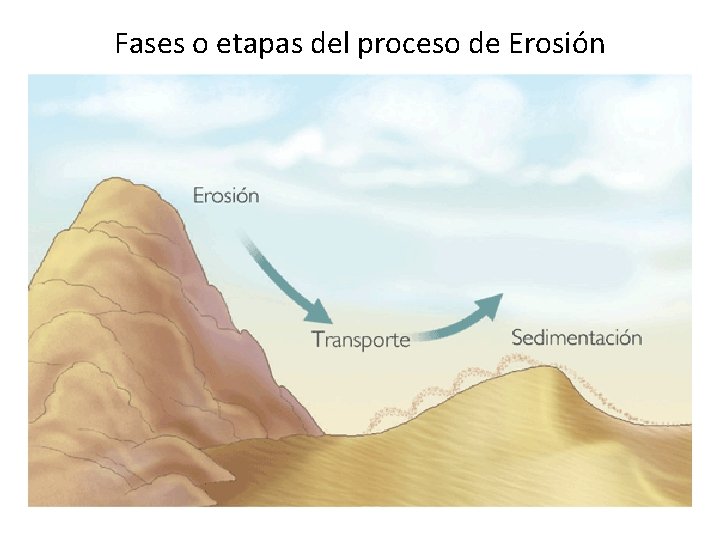 Fases o etapas del proceso de Erosión

Erosión

Transporte

Sedimentación